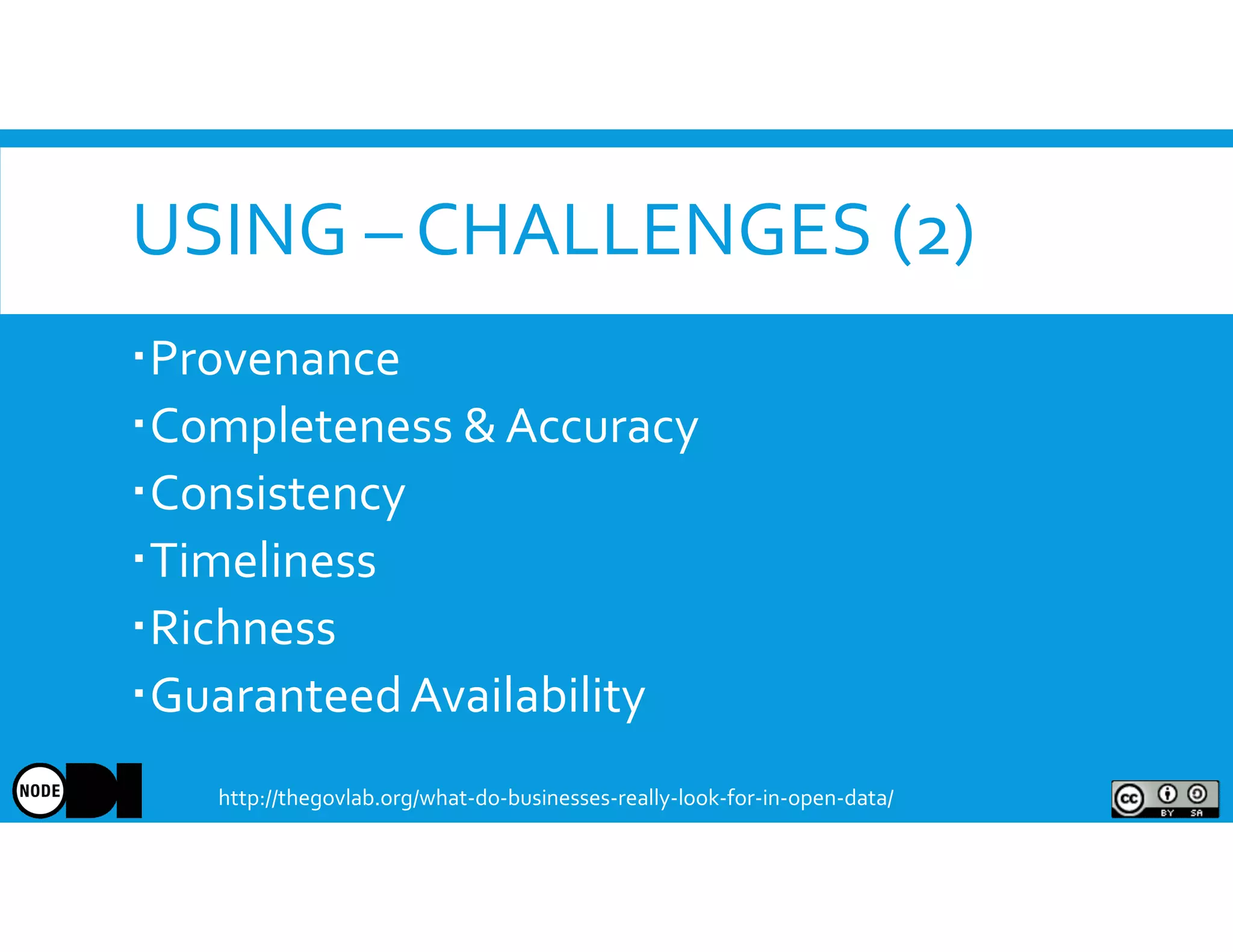 USING – CHALLENGES (2)

▪ Provenance
▪ Completeness & Accuracy
▪ Consistency
▪ Timeliness
▪ Richness
▪ Guaranteed Availability

NODE

http://thegovlab.org/what-do-businesses-really-look-for-in-open-data/

cc BY SA